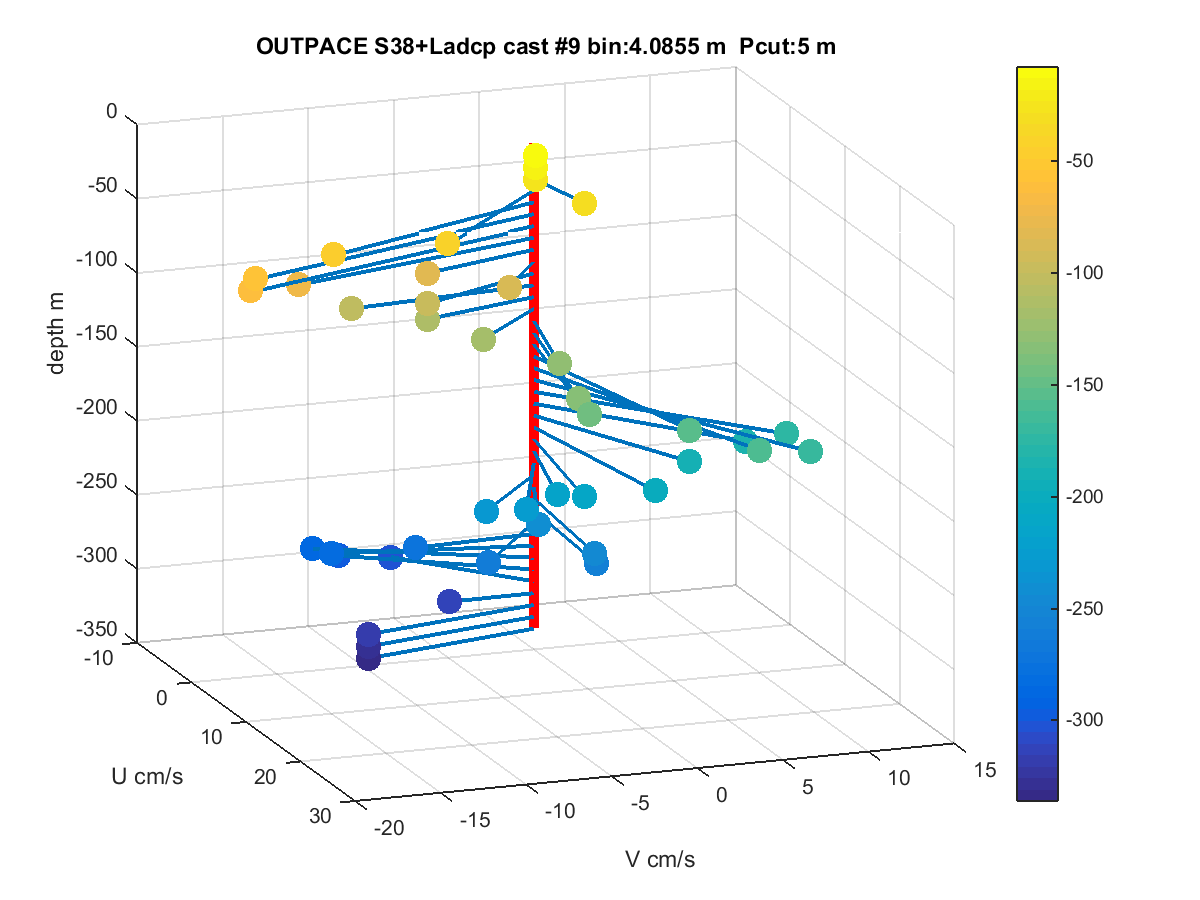 OUTPACE S38+Ladcp cast #9 bin:4.0855 m Pcut:5 m

0
-50
-100
-150
-200
-250
-300
-350

depth m

-10
0
10
20
30

U cm/s

-20
-15
-10
-5
0
5
10
15

V cm/s

-50
-100
-150
-200
-250
-300